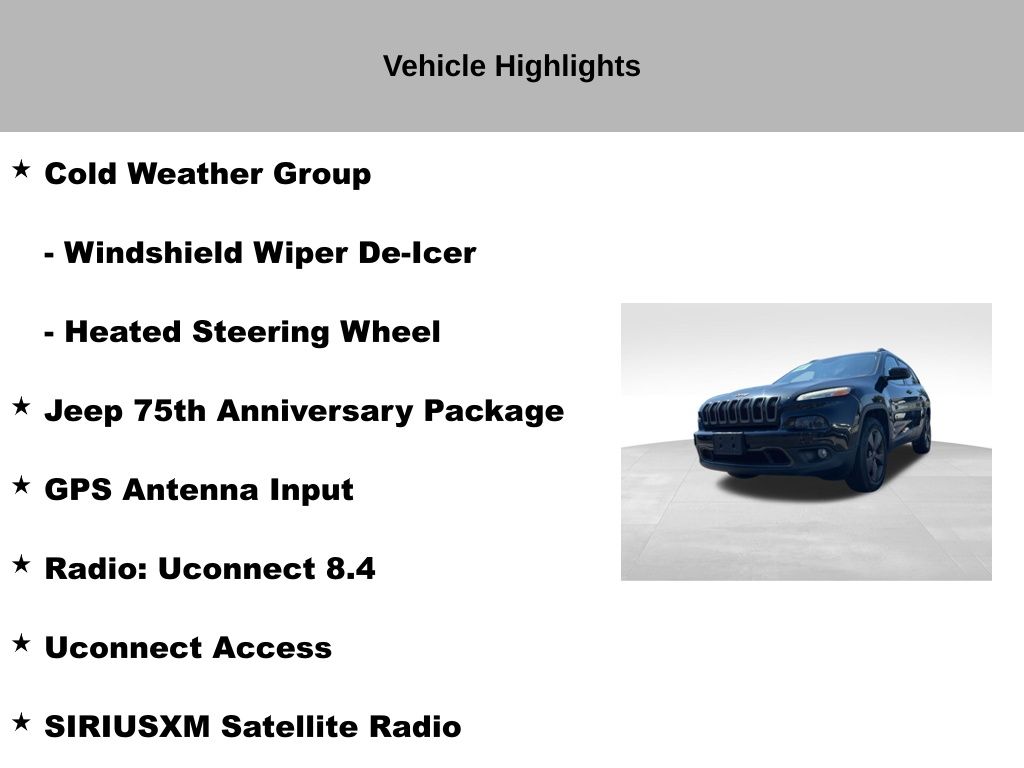 Vehicle Highlights

★ Cold Weather Group

- Windshield Wiper De-Icer

- Heated Steering Wheel

★ Jeep 75th Anniversary Package

★ GPS Antenna Input

★ Radio: Uconnect 8.4

★ Uconnect Access

★ SIRIUSXM Satellite Radio